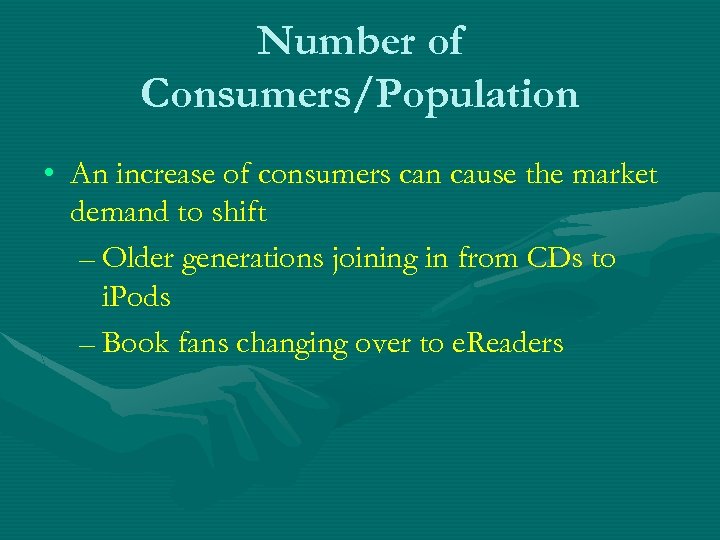 Number of Consumers/Population

• An increase of consumers can cause the market demand to shift
– Older generations joining in from CDs to iPods
– Book fans changing over to eReaders